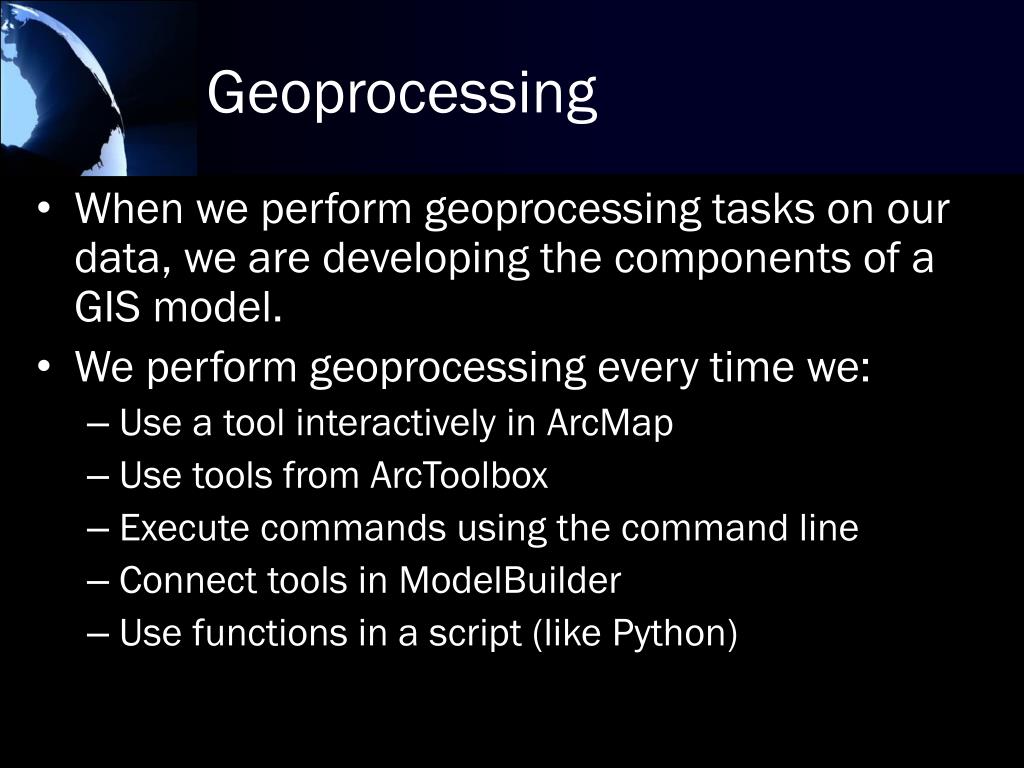 Geoprocessing

• When we perform geoprocessing tasks on our data, we are developing the components of a GIS model.
• We perform geoprocessing every time we:
– Use a tool interactively in ArcMap
– Use tools from ArcToolbox
– Execute commands using the command line
– Connect tools in ModelBuilder
– Use functions in a script (like Python)